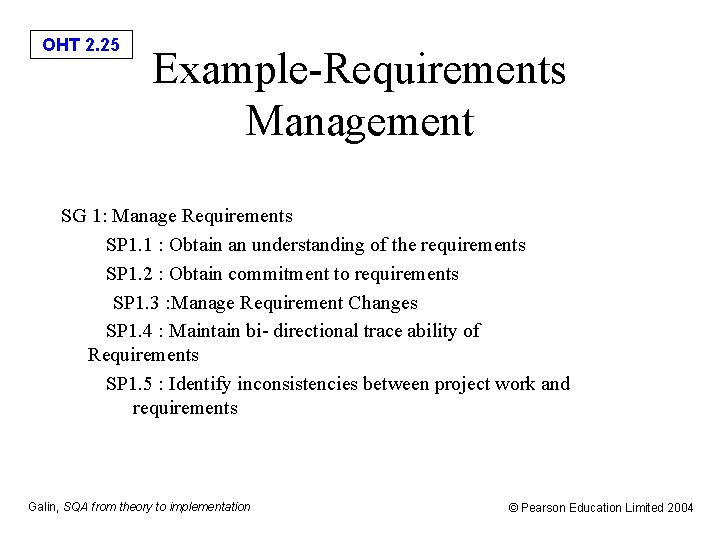 OHT 2.25

Example-Requirements Management

SG 1: Manage Requirements

SP1.1 : Obtain an understanding of the requirements

SP1.2 : Obtain commitment to requirements

SP1.3 :Manage Requirement Changes

SP1.4 : Maintain bi- directional trace ability of Requirements

SP1.5 : Identify inconsistencies between project work and requirements

Galin, SQA from theory to implementation

© Pearson Education Limited 2004